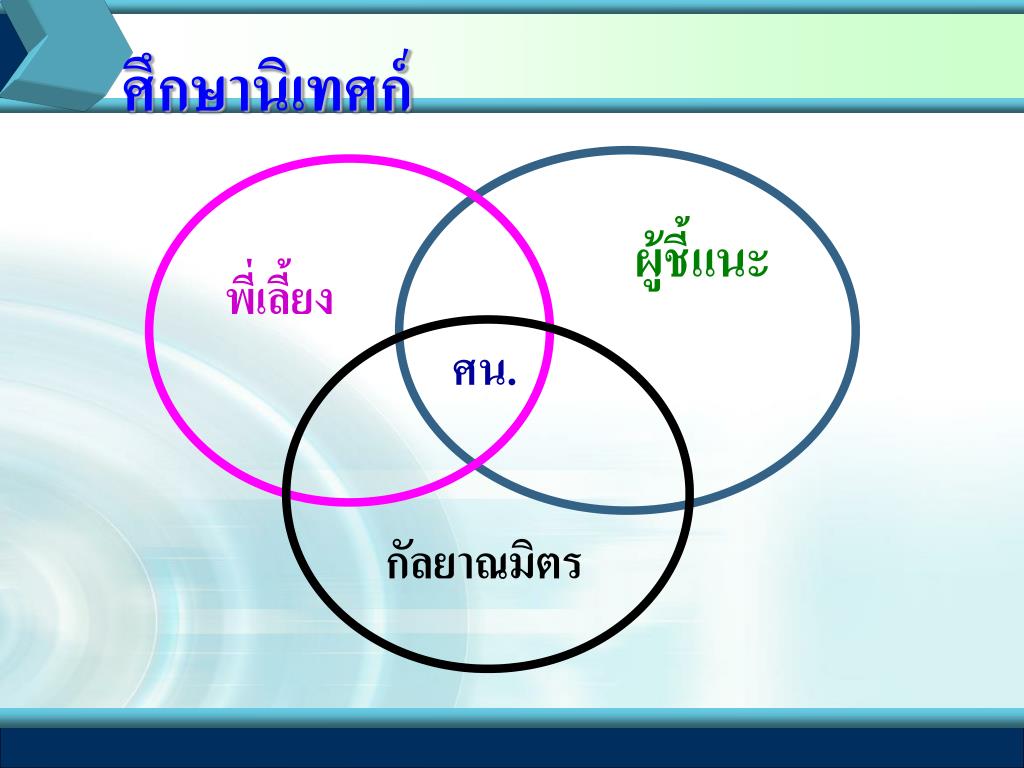 ศึกษานิเทศก์

พี่เลี้ยง

ผู้ชี้แนะ

ศน.

กัลยาณมิตร